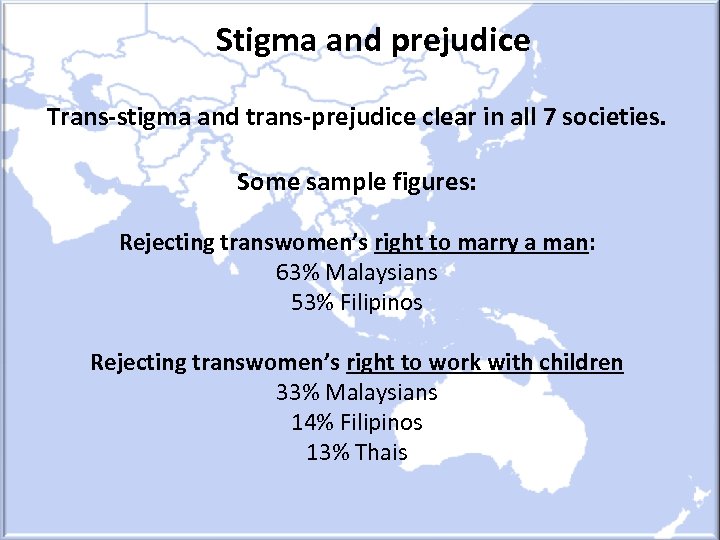 Stigma and prejudice

Trans-stigma and trans-prejudice clear in all 7 societies.

Some sample figures:

Rejecting transwomen's right to marry a man:
63% Malaysians
53% Filipinos

Rejecting transwomen's right to work with children
33% Malaysians
14% Filipinos
13% Thais